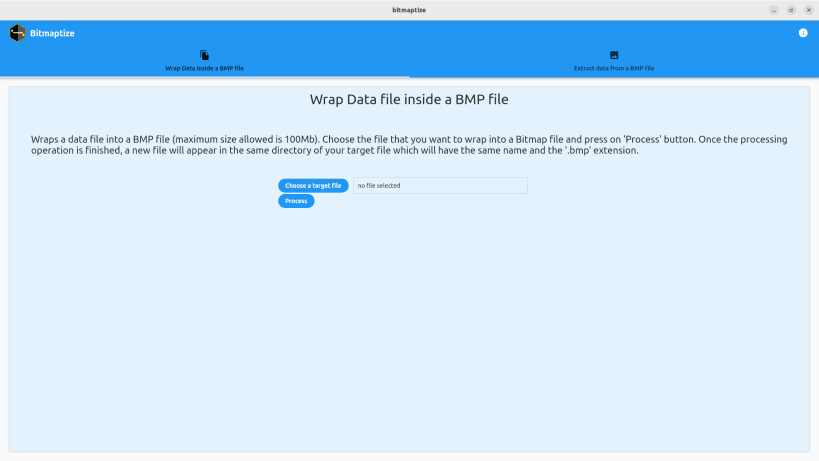 bitmaptize

Bitmaptize

Wrap Data inside a BMP file

Extract data from a BMP file

Wrap Data file inside a BMP file

Wraps a data file into a BMP file (maximum size allowed is 100Mb). Choose the file that you want to wrap into a Bitmap file and press on 'Process' button. Once the processing operation is finished, a new file will appear in the same directory of your target file which will have the same name and the '.bmp' extension.

Choose a target file

no file selected

Process